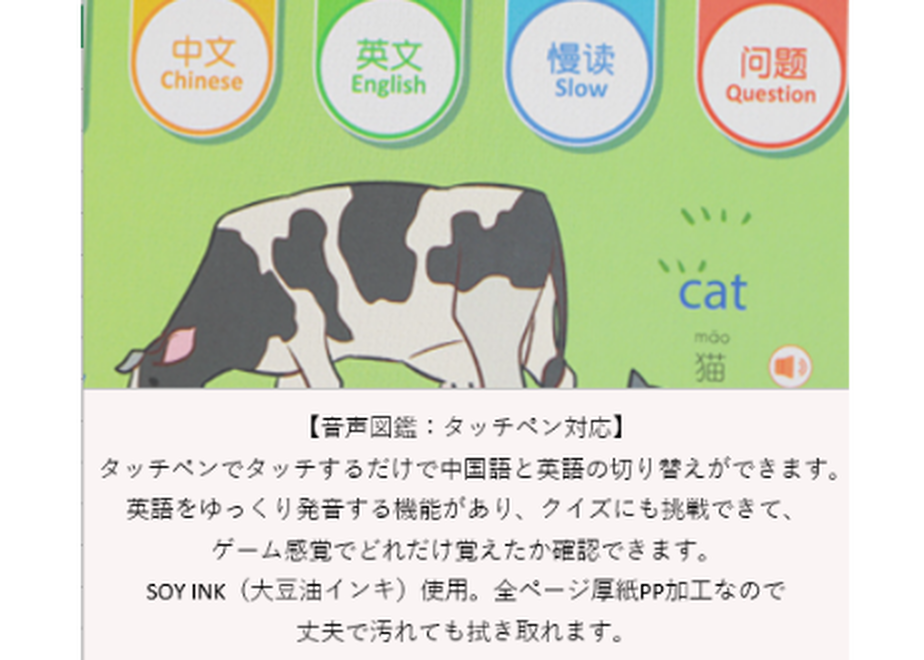 中文
Chinese

英文
English

慢读
Slow

问题
Question

cat
māo
猫

【音声図鑑：タッチペン対応】
タッチペンでタッチするだけで中国語と英語の切り替えができます。
英語をゆっくり発音する機能があり、クイズにも挑戦できて、
ゲーム感覚でどれだけ覚えたか確認できます。
SOY INK（大豆油インキ）使用。全ページ厚紙PP加工なので
丈夫で汚れても拭き取れます。